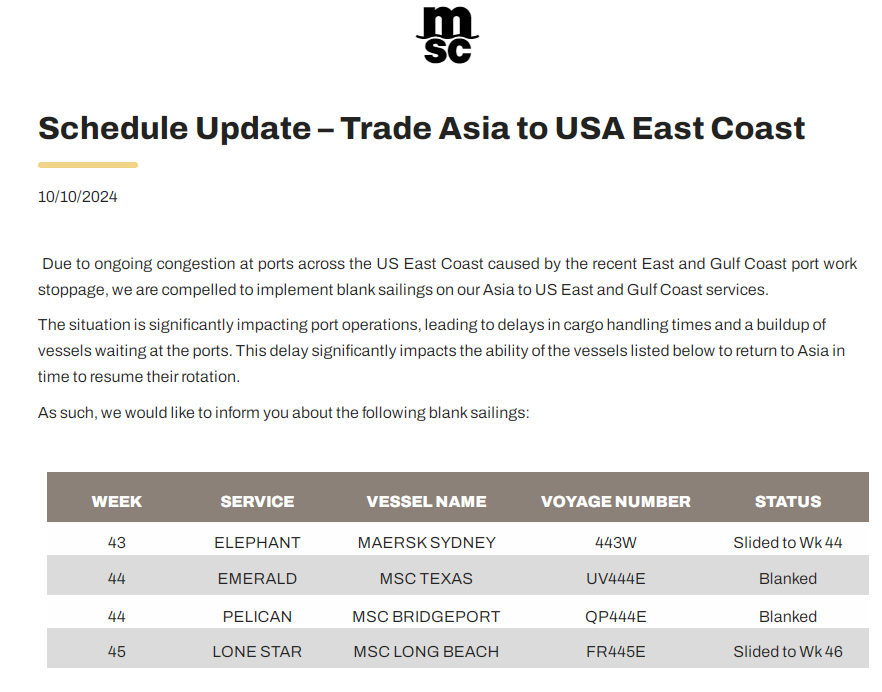 msc

Schedule Update – Trade Asia to USA East Coast

10/10/2024

Due to ongoing congestion at ports across the US East Coast caused by the recent East and Gulf Coast port work stoppage, we are compelled to implement blank sailings on our Asia to US East and Gulf Coast services.

The situation is significantly impacting port operations, leading to delays in cargo handling times and a buildup of vessels waiting at the ports. This delay significantly impacts the ability of the vessels listed below to return to Asia in time to resume their rotation.

As such, we would like to inform you about the following blank sailings:

| WEEK | SERVICE | VESSEL NAME | VOYAGE NUMBER | STATUS |
|---|---|---|---|---|
| 43 | ELEPHANT | MAERSK SYDNEY | 443W | Slided to Wk 44 |
| 44 | EMERALD | MSC TEXAS | UV444E | Blanked |
| 44 | PELICAN | MSC BRIDGEPORT | QP444E | Blanked |
| 45 | LONE STAR | MSC LONG BEACH | FR445E | Slided to Wk 46 |